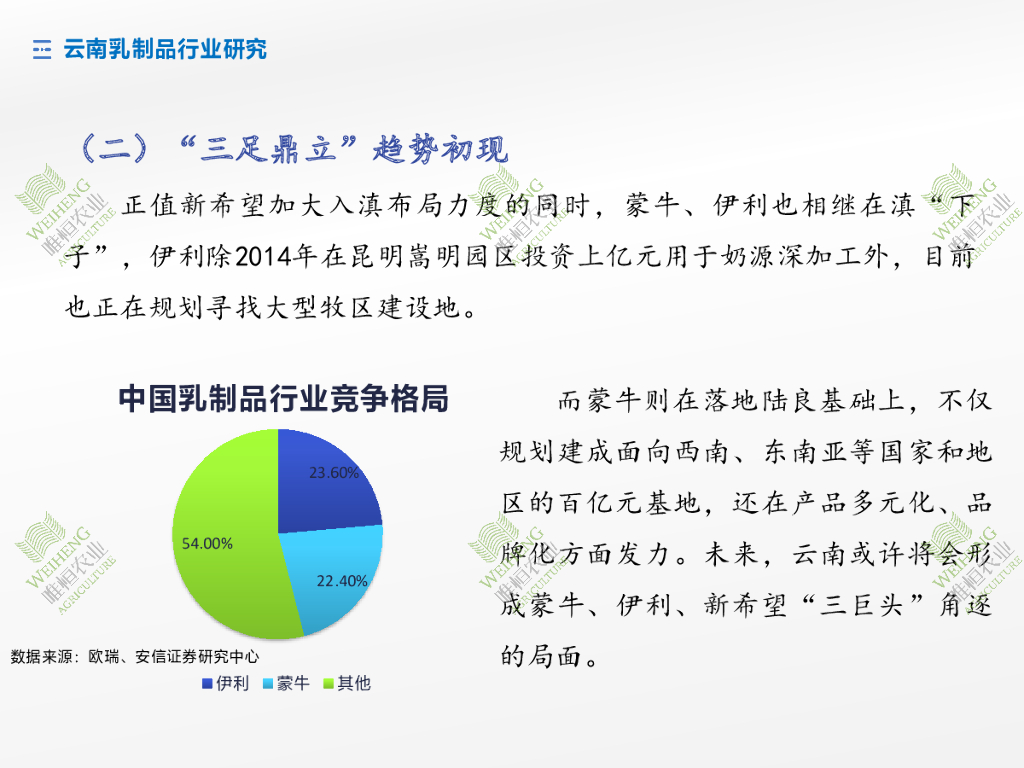 云南乳制品行业研究

（二）“三足鼎立”趋势初现

正值新希望加大入滇布局力度的同时，蒙牛、伊利也相继在滇“下子”，伊利除2014年在昆明嵩明园区投资上亿元用于奶源深加工外，目前也正在规划寻找大型牧区建设地。

中国乳制品行业竞争格局

23.60%
22.40%
54.00%

数据来源：欧瑞、安信证券研究中心

伊利 蒙牛 其他

而蒙牛则在落地陆良基础上，不仅规划建成面向西南、东南亚等国家和地区的百亿元基地，还在产品多元化、品牌化方面发力。未来，云南或许将会形成蒙牛、伊利、新希望“三巨头”角逐的局面。

WEIHENG 唯恒农业 AGRICULTURE
WEIHENG 唯恒农业 AGRICULTURE
WEIHENG 唯恒农业 AGRICULTURE
WEIHENG 唯恒农业 AGRICULTURE
WEIHENG 唯恒农业 AGRICULTURE